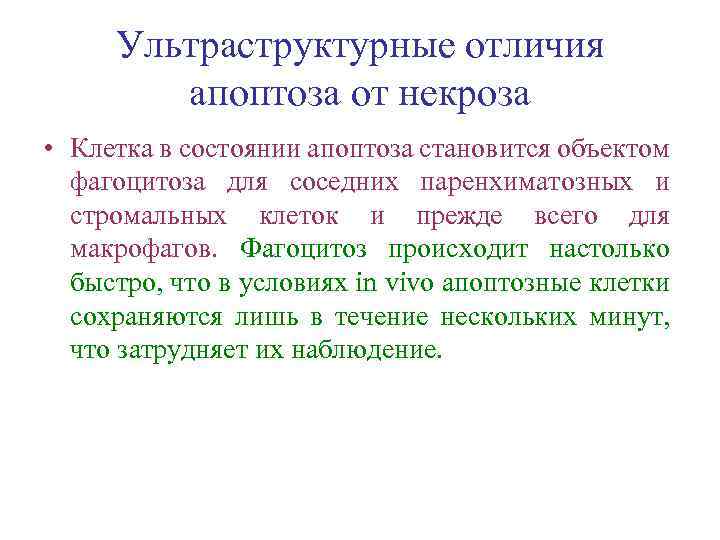 Ультраструктурные отличия апоптоза от некроза

• Клетка в состоянии апоптоза становится объектом фагоцитоза для соседних паренхиматозных и стромальных клеток и прежде всего для макрофагов. Фагоцитоз происходит настолько быстро, что в условиях in vivo апоптозные клетки сохраняются лишь в течение нескольких минут, что затрудняет их наблюдение.